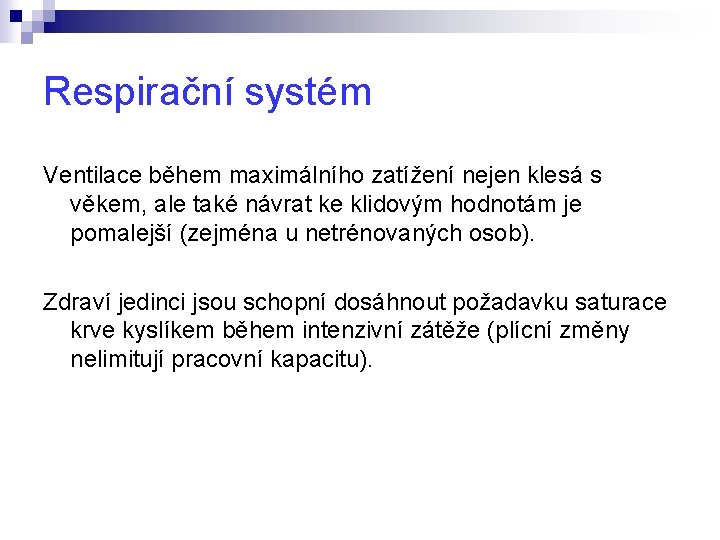 Respirační systém

Ventilace během maximálního zatížení nejen klesá s věkem, ale také návrat ke klidovým hodnotám je pomalejší (zejména u netrénovaných osob).

Zdraví jedinci jsou schopní dosáhnout požadavku saturace krve kyslíkem během intenzivní zátěže (plícní změny nelimitují pracovní kapacitu).